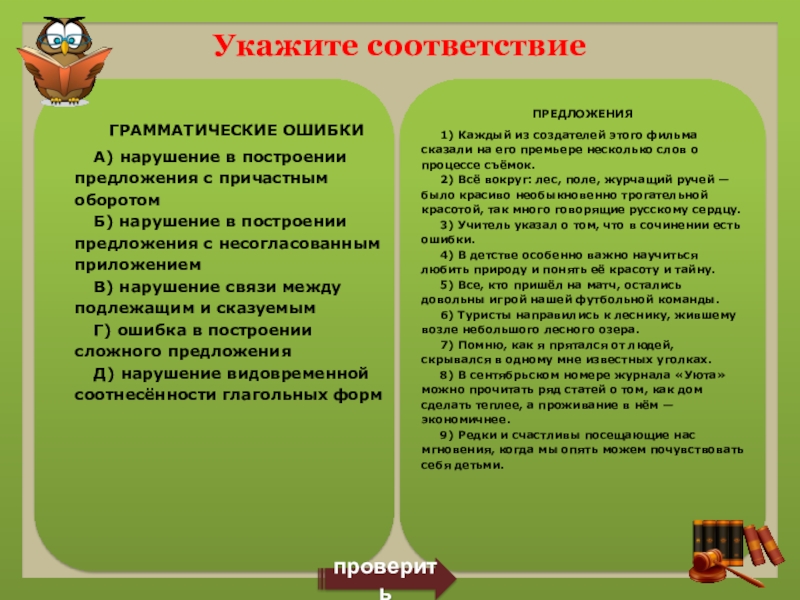 Укажите соответствие

ГРАММАТИЧЕСКИЕ ОШИБКИ

А) нарушение в построении предложения с причастным оборотом

Б) нарушение в построении предложения с несогласованным приложением

В) нарушение связи между подлежащим и сказуемым

Г) ошибка в построении сложного предложения

Д) нарушение видовременной соотнесённости глагольных форм

ПРЕДЛОЖЕНИЯ

1) Каждый из создателей этого фильма сказали на его премьере несколько слов о процессе съёмок.

2) Всё вокруг: лес, поле, журчащий ручей — было красиво необыкновенно трогательной красотой, так много говорящие русскому сердцу.

3) Учитель указал о том, что в сочинении есть ошибки.

4) В детстве особенно важно научиться любить природу и понять её красоту и тайну.

5) Все, кто пришёл на матч, остались довольны игрой нашей футбольной команды.

6) Туристы направились к леснику, жившему возле небольшого лесного озера.

7) Помню, как я прятался от людей, скрывался в одному мне известных уголках.

8) В сентябрьском номере журнала «Уюта» можно прочитать ряд статей о том, как дом сделать теплее, а проживание в нём — экономичнее.

9) Редки и счастливы посещающие нас мгновения, когда мы опять можем почувствовать себя детьми.

проверить